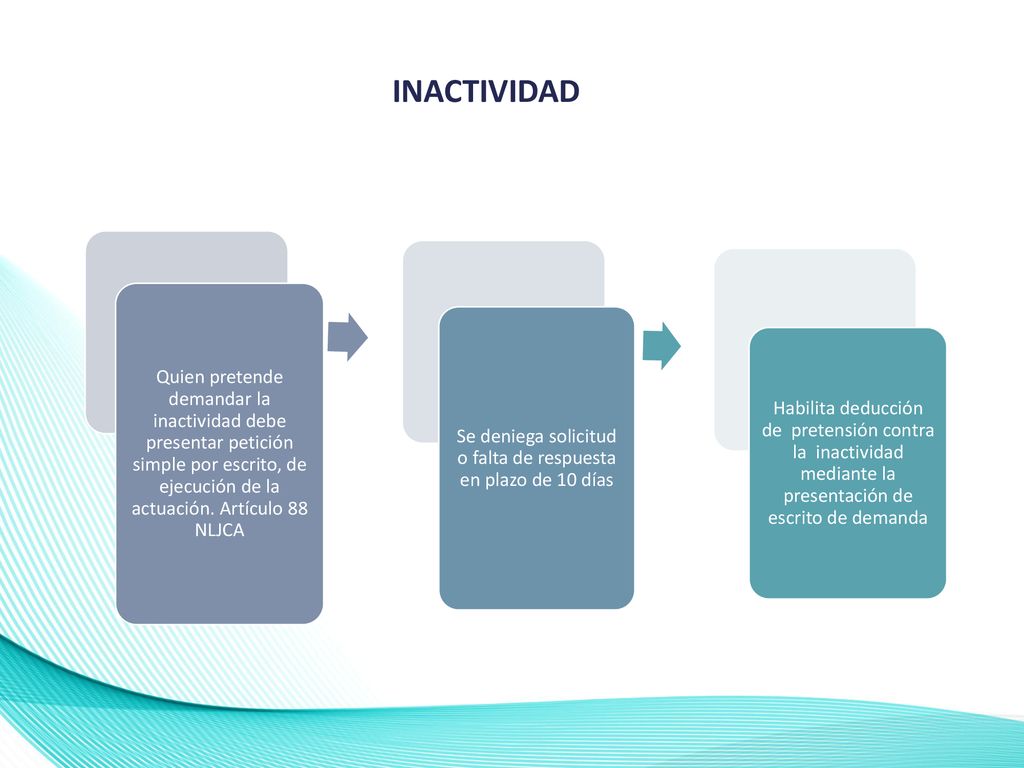 INACTIVIDAD

Quien pretende demandar la inactividad debe presentar petición simple por escrito, de ejecución de la actuación. Artículo 88 NLJCA

Se deniega solicitud o falta de respuesta en plazo de 10 días

Habilita deducción de pretensión contra la inactividad mediante la presentación de escrito de demanda